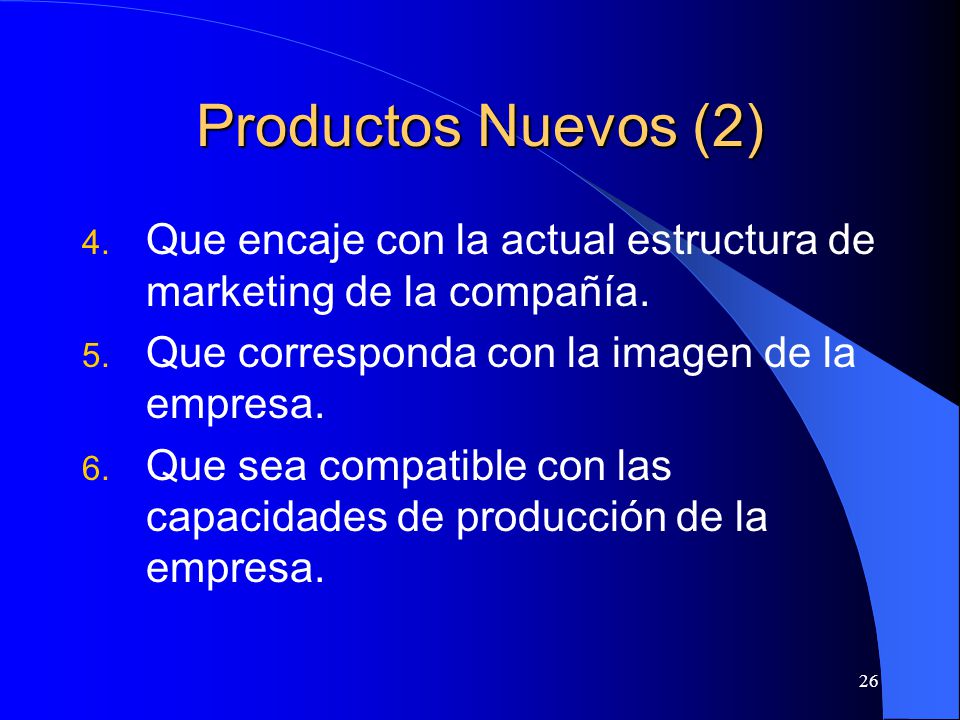 Productos Nuevos (2)

4. Que encaje con la actual estructura de marketing de la compañía.
5. Que corresponda con la imagen de la empresa.
6. Que sea compatible con las capacidades de producción de la empresa.

26